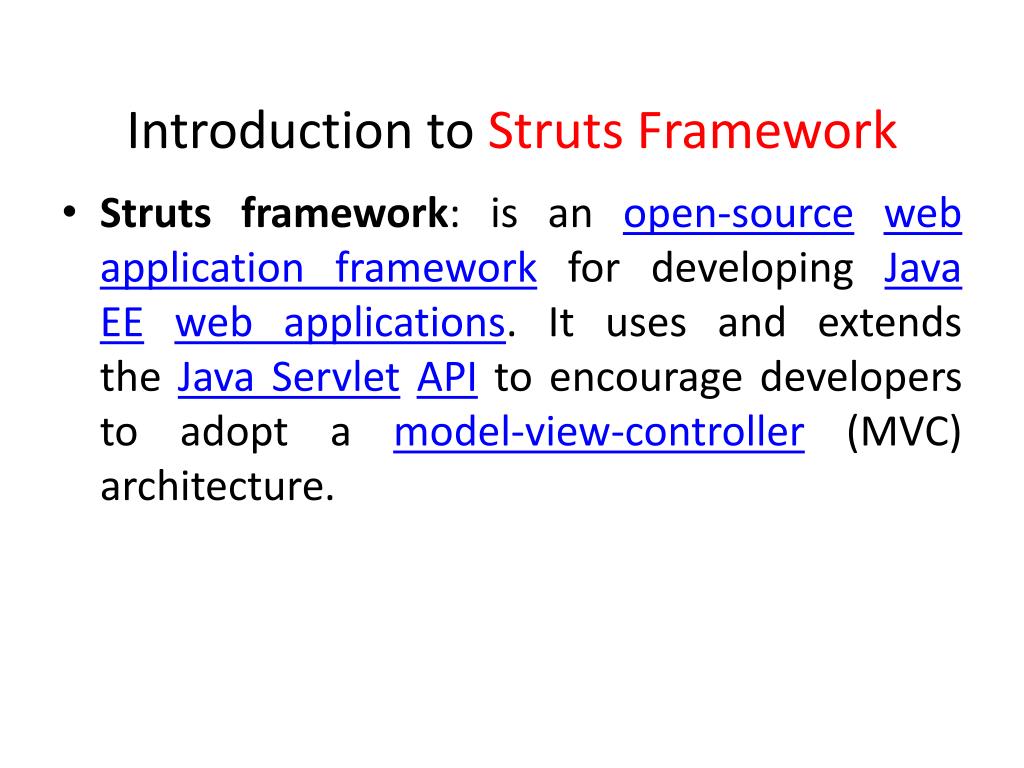 Introduction to Struts Framework

• Struts framework: is an open-source web application framework for developing Java EE web applications. It uses and extends the Java Servlet API to encourage developers to adopt a model-view-controller (MVC) architecture.